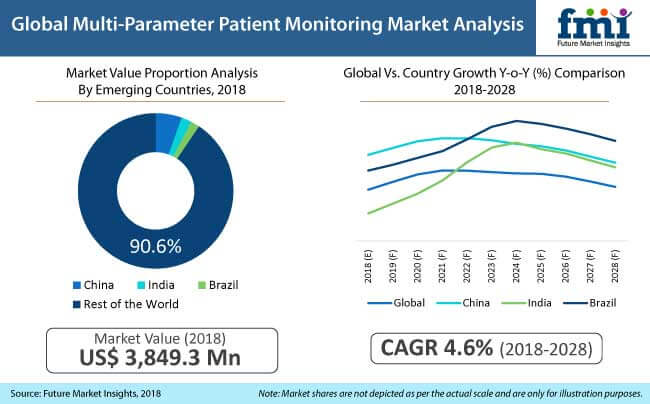 Global Multi-Parameter Patient Monitoring Market Analysis

fmi
Future Market Insights

Market Value Proportion Analysis By Emerging Countries, 2018

90.6%

China India Brazil
Rest of the World

Market Value (2018)
US$ 3,849.3 Mn

Global Vs. Country Growth Y-o-Y (%) Comparison 2018-2028

2018 (E)
2019 (F)
2020 (F)
2021 (F)
2022 (F)
2023 (F)
2024 (F)
2025 (F)
2026 (F)
2027 (F)
2028 (F)

Global China India Brazil

CAGR 4.6% (2018-2028)

Source: Future Market Insights, 2018

Note: Market shares are not depicted as per the actual scale and are only for illustration purposes.